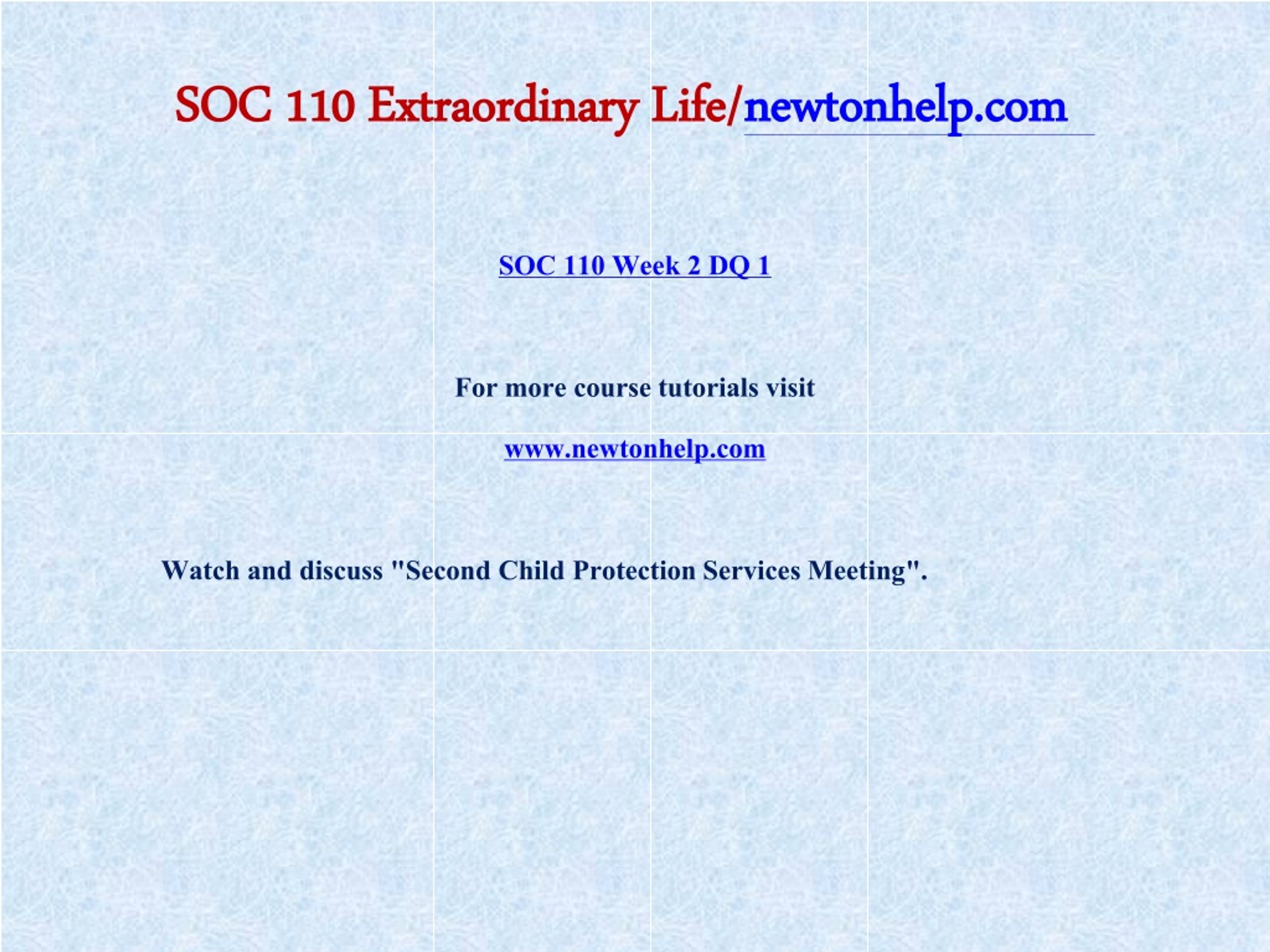 SOC 110 Extraordinary Life/newtonhelp.com

SOC 110 Week 2 DQ 1

For more course tutorials visit

www.newtonhelp.com

Watch and discuss "Second Child Protection Services Meeting".